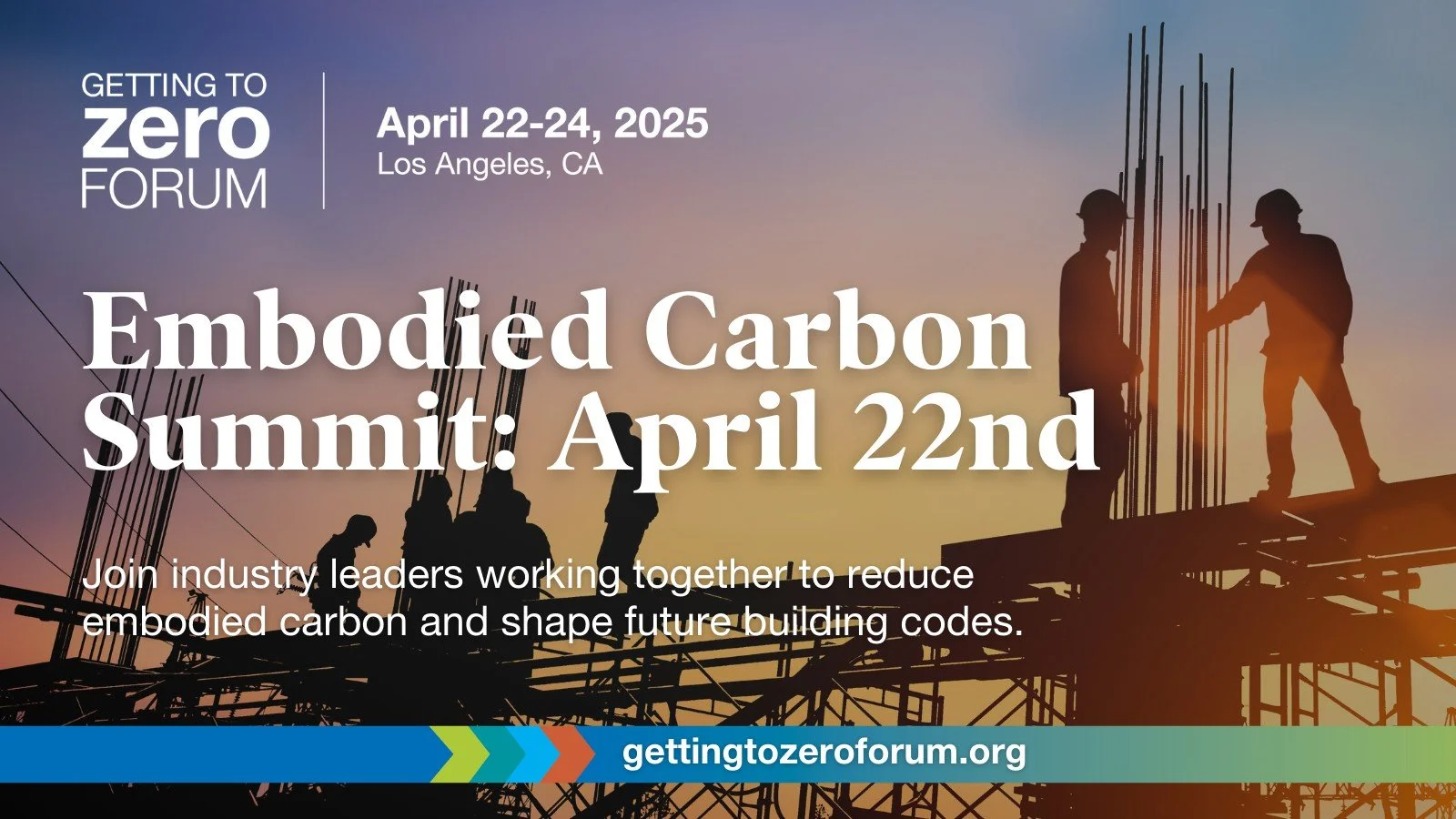 GETTING TO
zero
FORUM

April 22-24, 2025
Los Angeles, CA

Embodied Carbon Summit: April 22nd

Join industry leaders working together to reduce embodied carbon and shape future building codes.

gettingtozeroforum.org